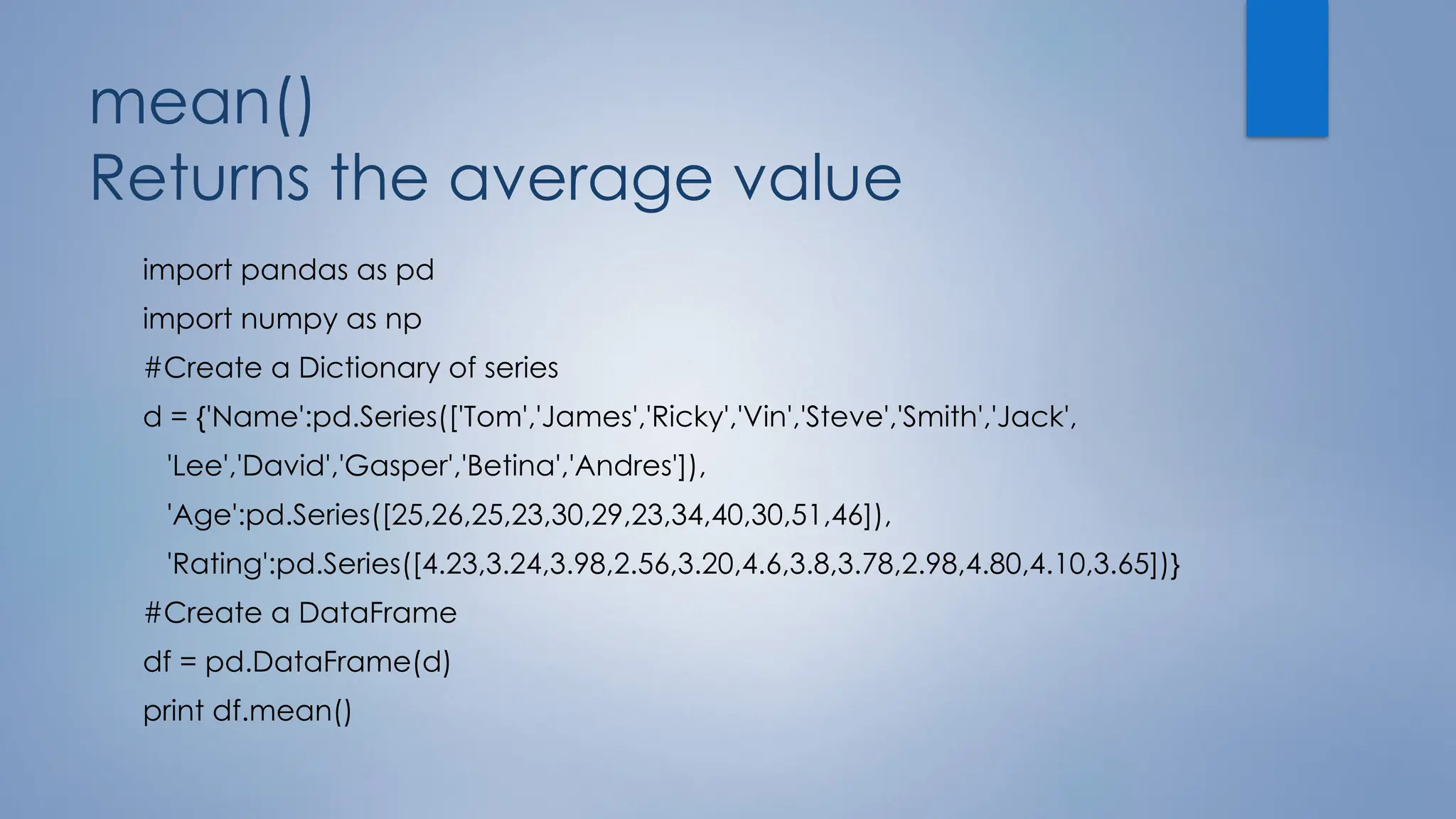 mean()
Returns the average value

import pandas as pd

import numpy as np

#Create a Dictionary of series

d = {'Name':pd.Series(['Tom','James','Ricky','Vin','Steve','Smith','Jack',
'Lee','David','Gasper','Betina','Andres']),
'Age':pd.Series([25,26,25,23,30,29,23,34,40,30,51,46]),
'Rating':pd.Series([4.23,3.24,3.98,2.56,3.20,4.6,3.8,3.78,2.98,4.80,4.10,3.65])}

#Create a DataFrame

df = pd.DataFrame(d)

print df.mean()